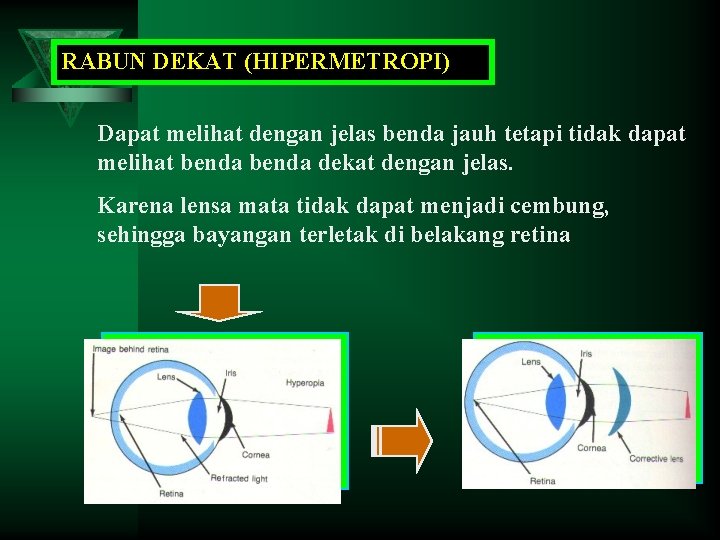 RABUN DEKAT (HIPERMETROPI)

Dapat melihat dengan jelas benda jauh tetapi tidak dapat melihat benda benda dekat dengan jelas.

Karena lensa mata tidak dapat menjadi cembung, sehingga bayangan terletak di belakang retina

Image behind retina
Lens
Iris
Hyperopia
Cornea
Refracted light
Retina

Lens
Iris
Cornea
Corrective lens
Retina